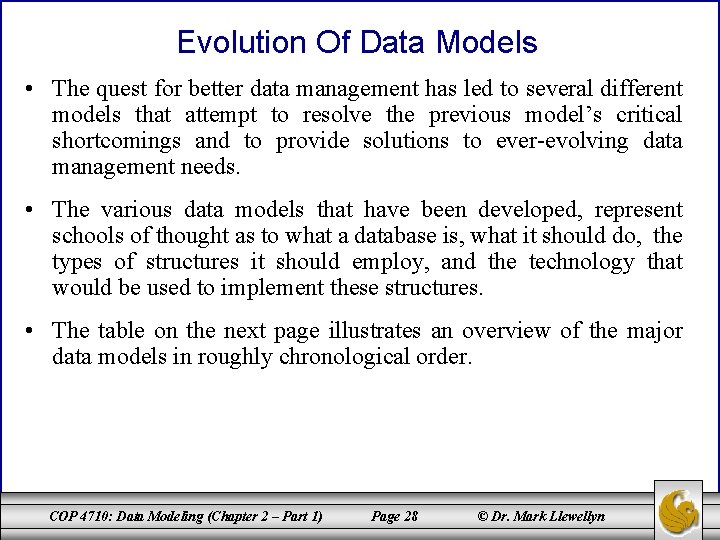 Evolution Of Data Models

• The quest for better data management has led to several different models that attempt to resolve the previous model's critical shortcomings and to provide solutions to ever-evolving data management needs.

• The various data models that have been developed, represent schools of thought as to what a database is, what it should do, the types of structures it should employ, and the technology that would be used to implement these structures.

• The table on the next page illustrates an overview of the major data models in roughly chronological order.

COP 4710: Data Modeling (Chapter 2 – Part 1) Page 28 © Dr. Mark Llewellyn